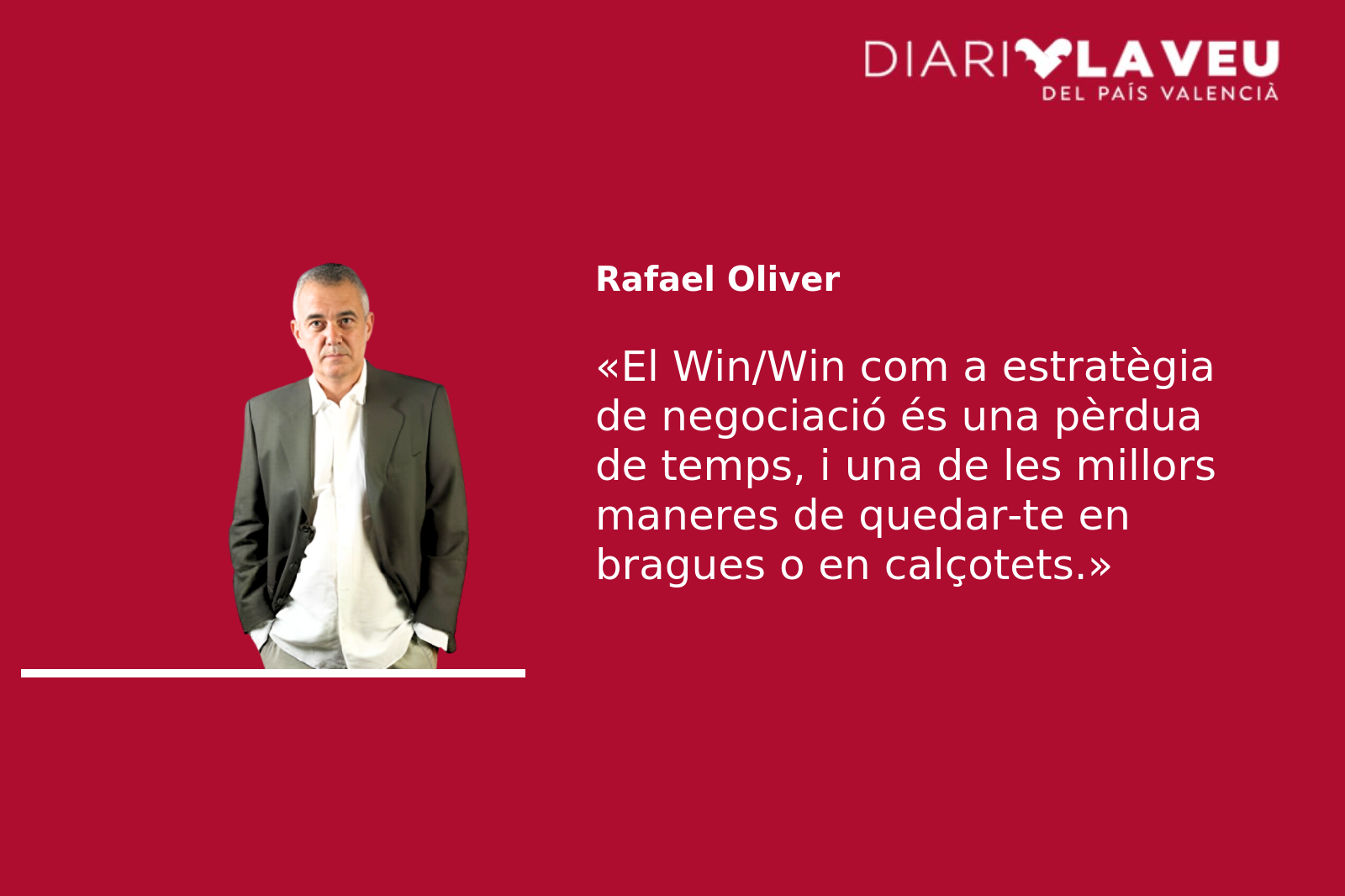 DIARI LA VEU
DEL PAÍS VALENCIÀ

Rafael Oliver

«El Win/Win com a estratègia de negociació és una pèrdua de temps, i una de les millors maneres de quedar-te en bragues o en calçotets.»